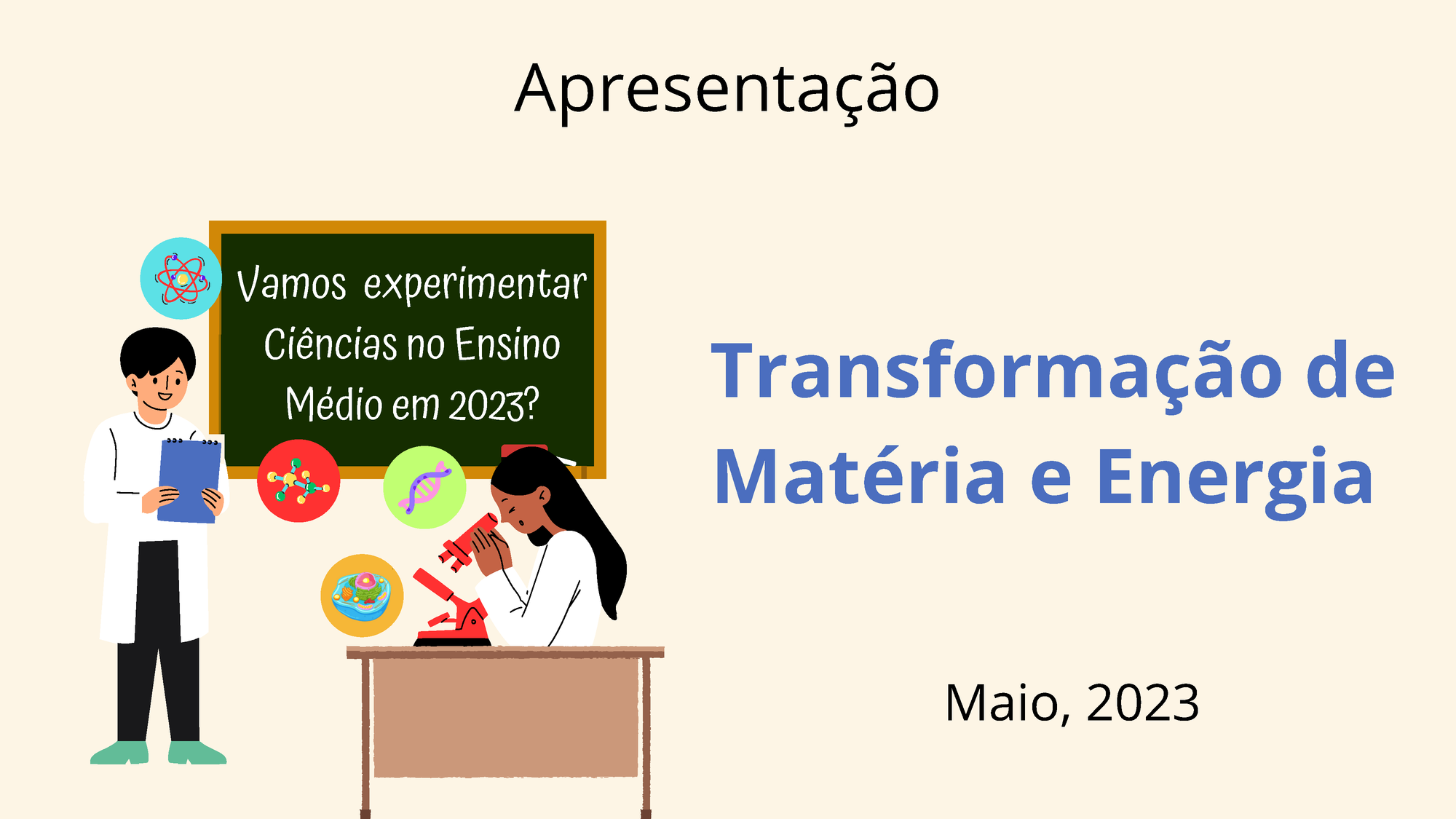 Apresentação

Vamos experimentar Ciências no Ensino Médio em 2023?

Transformação de Matéria e Energia

Maio, 2023